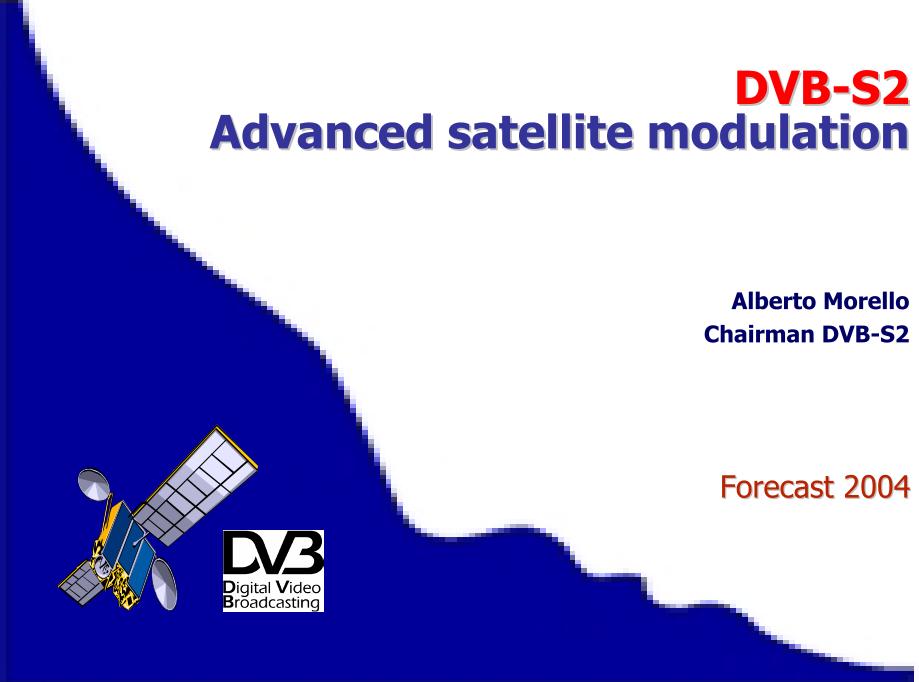 DVB-S2
Advanced satellite modulation

Alberto Morello
Chairman DVB-S2

Forecast 2004

DVB
Digital Video Broadcasting